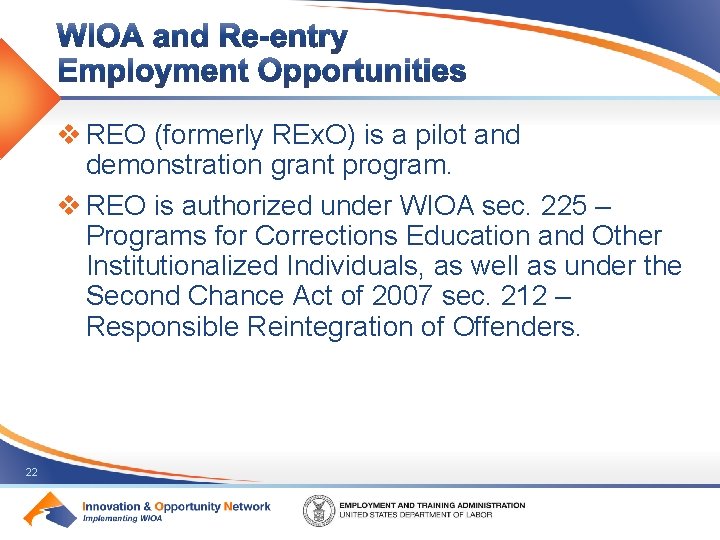 WIOA and Re-entry Employment Opportunities

❖ REO (formerly RExO) is a pilot and demonstration grant program.

❖ REO is authorized under WIOA sec. 225 – Programs for Corrections Education and Other Institutionalized Individuals, as well as under the Second Chance Act of 2007 sec. 212 – Responsible Reintegration of Offenders.

22

Innovation & Opportunity Network
Implementing WIOA

EMPLOYMENT AND TRAINING ADMINISTRATION
UNITED STATES DEPARTMENT OF LABOR